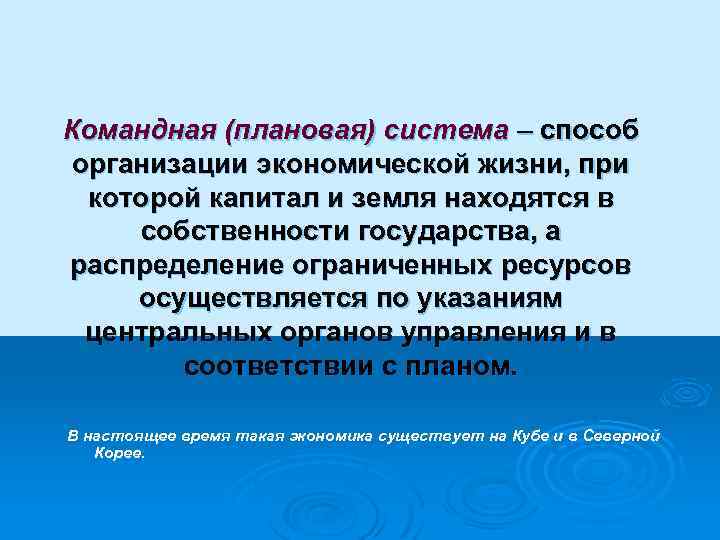 Командная (плановая) система – способ организации экономической жизни, при которой капитал и земля находятся в собственности государства, а распределение ограниченных ресурсов осуществляется по указаниям центральных органов управления и в соответствии с планом.

В настоящее время такая экономика существует на Кубе и в Северной Корее.